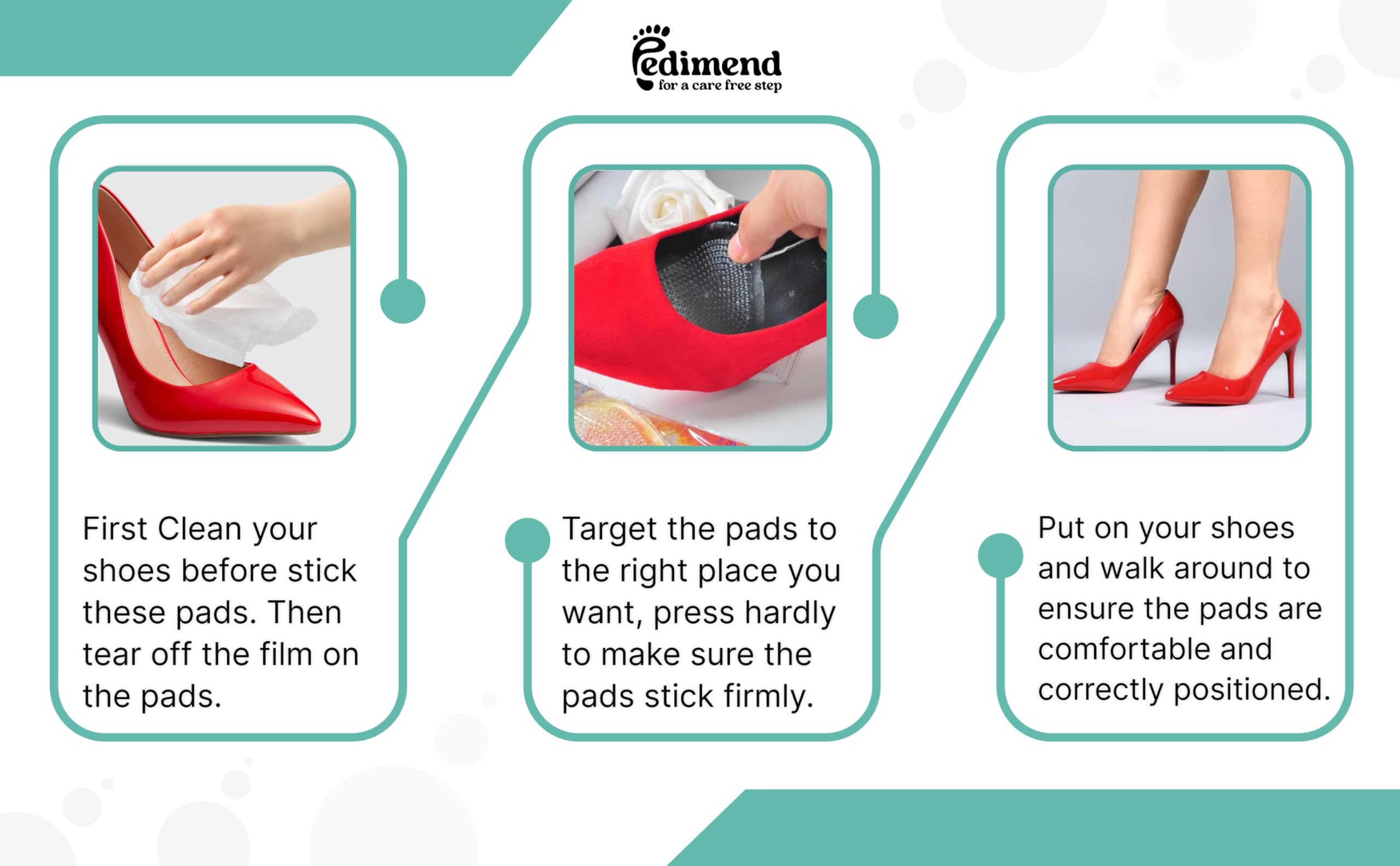 Pedimend
for a care free step

First Clean your shoes before stick these pads. Then tear off the film on the pads.

Target the pads to the right place you want, press hardly to make sure the pads stick firmly.

Put on your shoes and walk around to ensure the pads are comfortable and correctly positioned.